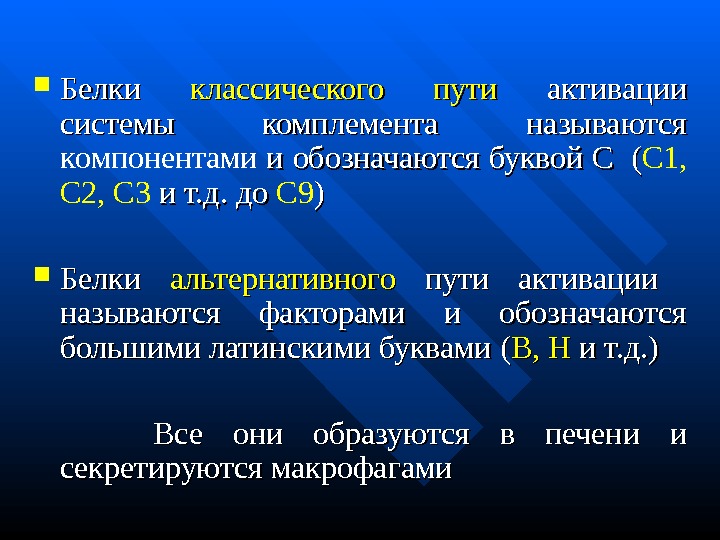 Белки классического пути активации системы комплемента называются компонентами и обозначаются буквой С (С1, С2, С3 и т.д. до С9)

Белки альтернативного пути активации называются факторами и обозначаются большими латинскими буквами (В, Н и т.д.)

Все они образуются в печени и секретируются макрофагами